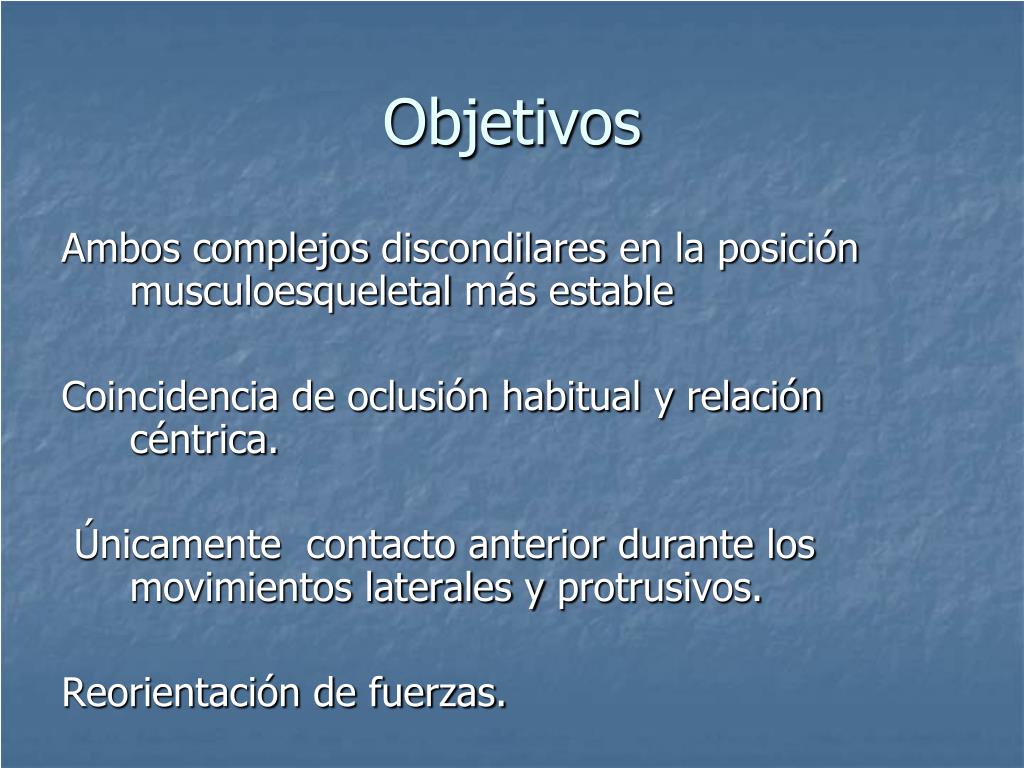 Objetivos

Ambos complejos discondilares en la posición musculoesqueletal más estable

Coincidencia de oclusión habitual y relación céntrica.

Únicamente contacto anterior durante los movimientos laterales y protrusivos.

Reorientación de fuerzas.